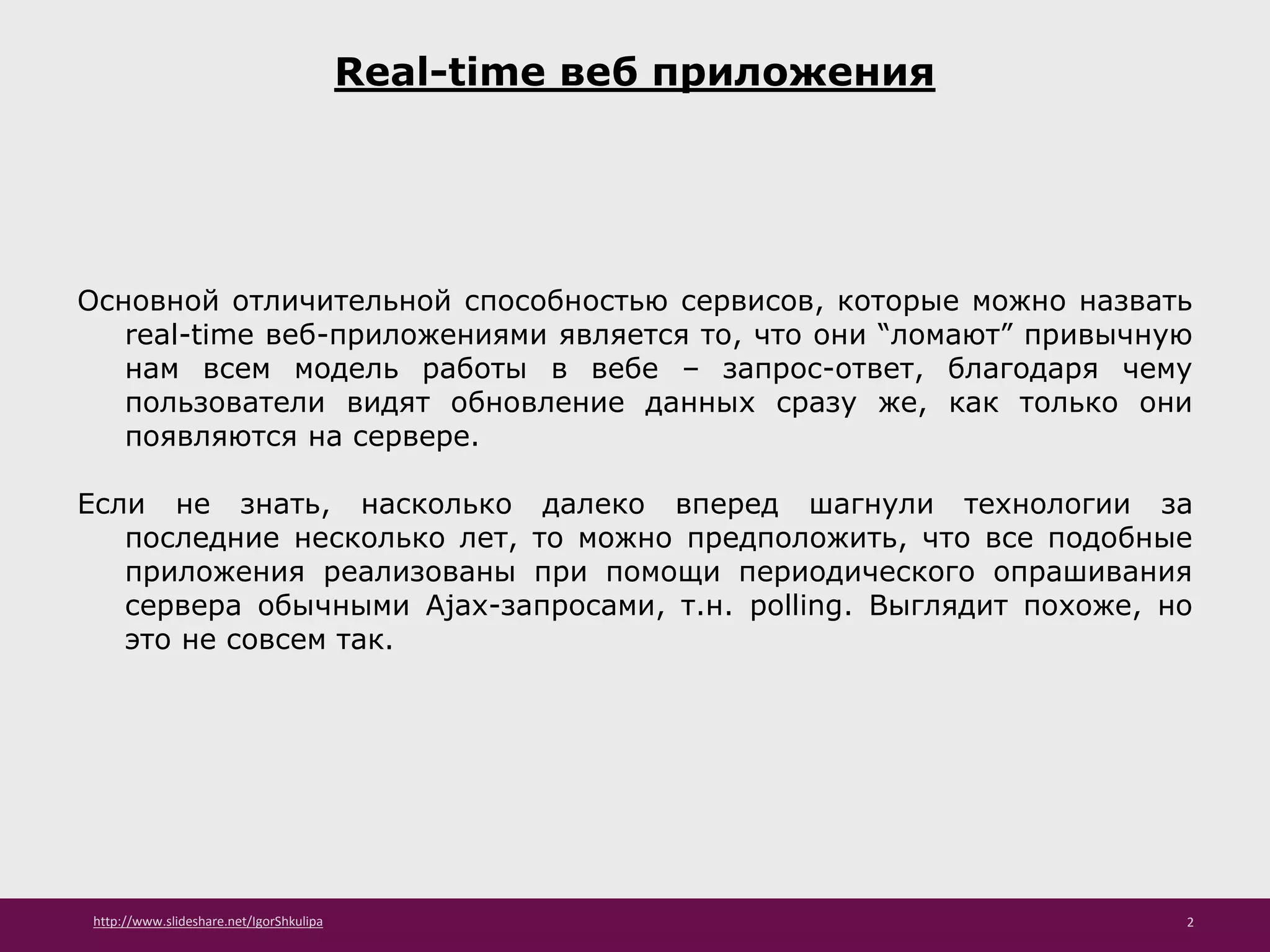 Real-time веб приложения

Основной отличительной способностью сервисов, которые можно назвать real-time веб-приложениями является то, что они “ломают” привычную нам всем модель работы в вебе – запрос-ответ, благодаря чему пользователи видят обновление данных сразу же, как только они появляются на сервере.

Если не знать, насколько далеко вперед шагнули технологии за последние несколько лет, то можно предположить, что все подобные приложения реализованы при помощи периодического опрашивания сервера обычными Ajax-запросами, т.н. polling. Выглядит похоже, но это не совсем так.

http://www.slideshare.net/IgorShkulipa

2